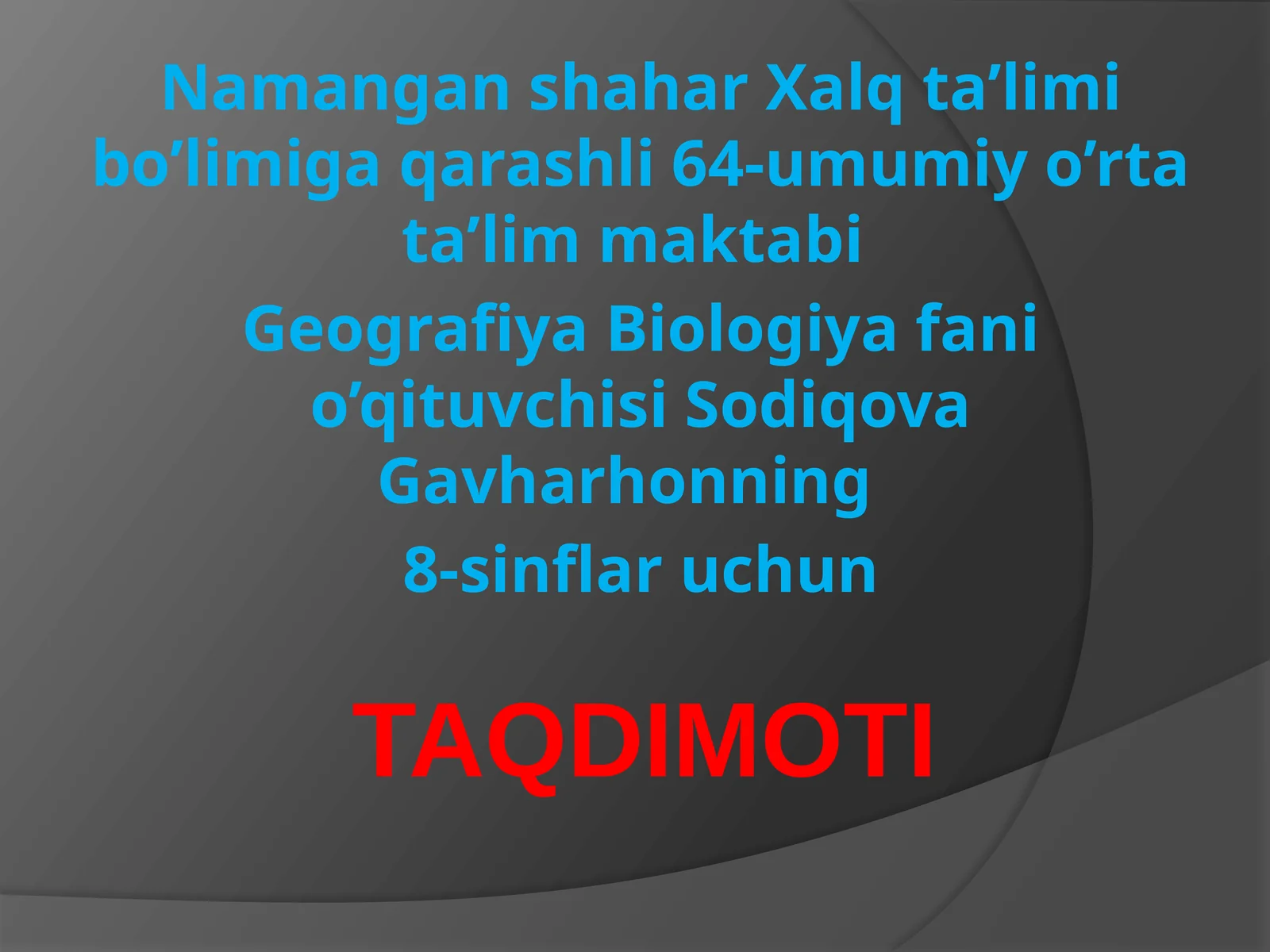 Namangan shahar Xalq ta’limi bo’limiga qarashli 64-umumiy o’rta ta’lim maktabi

Geografiya Biologiya fani o’qituvchisi Sodiqova Gavharhonning

8-sinflar uchun

TAQDIMOTI